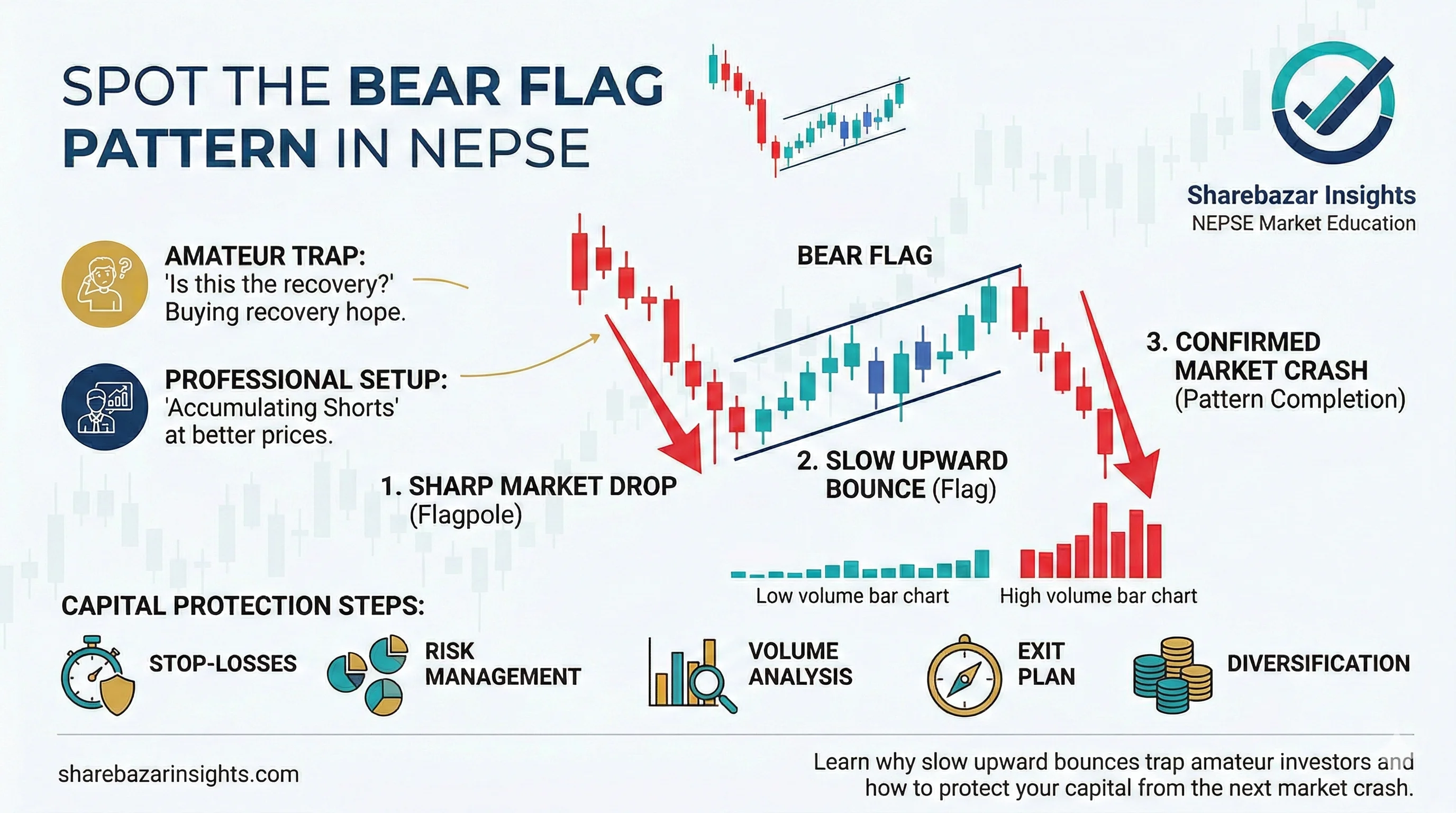 SPOT THE BEAR FLAG PATTERN IN NEPSE

Sharebazar Insights
NEPSE Market Education

AMATEUR TRAP:
'Is this the recovery?'
Buying recovery hope.

PROFESSIONAL SETUP:
'Accumulating Shorts'
at better prices.

BEAR FLAG

1. SHARP MARKET DROP
(Flagpole)

2. SLOW UPWARD BOUNCE (Flag)

3. CONFIRMED MARKET CRASH
(Pattern Completion)

Low volume bar chart

High volume bar chart

CAPITAL PROTECTION STEPS:

STOP-LOSSES

RISK MANAGEMENT

VOLUME ANALYSIS

EXIT PLAN

DIVERSIFICATION

sharebazarinsights.com

Learn why slow upward bounces trap amateur investors and how to protect your capital from the next market crash.